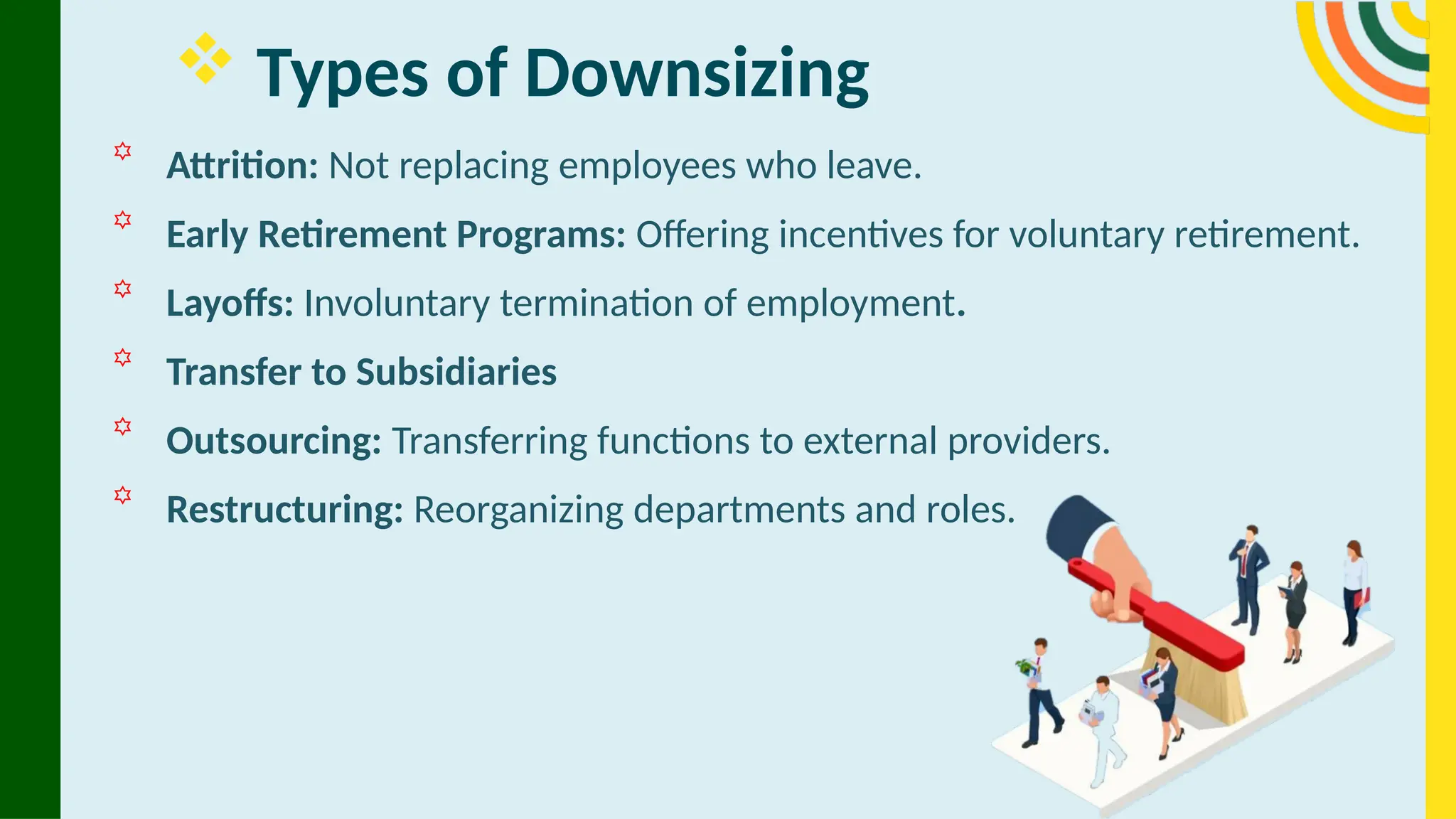 Types of Downsizing

Attrition: Not replacing employees who leave.

Early Retirement Programs: Offering incentives for voluntary retirement.

Layoffs: Involuntary termination of employment.

Transfer to Subsidiaries

Outsourcing: Transferring functions to external providers.

Restructuring: Reorganizing departments and roles.